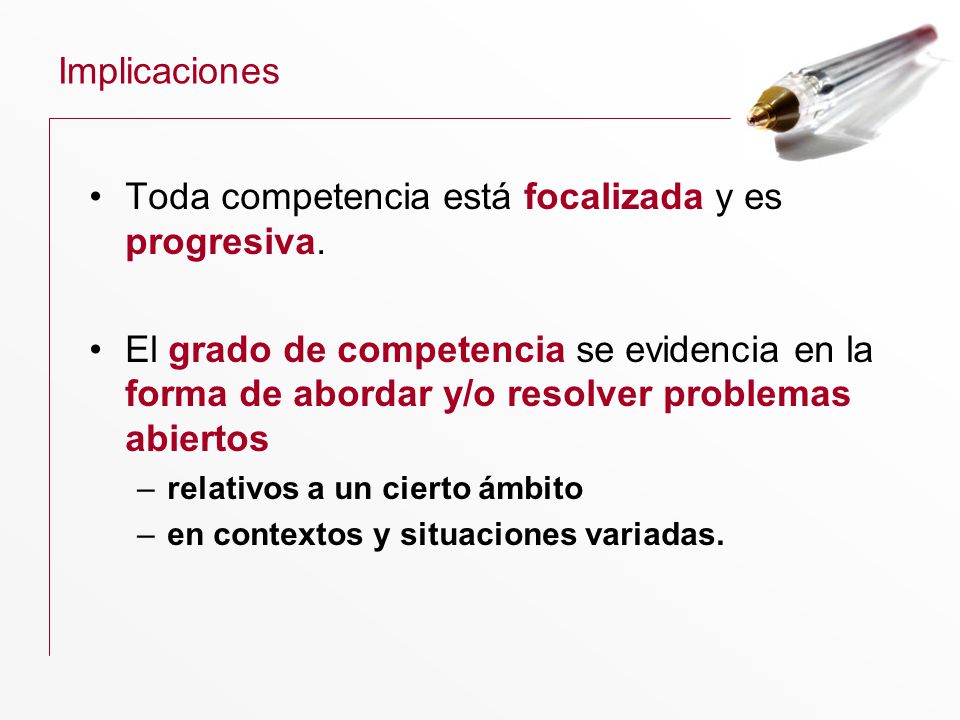 Implicaciones

• Toda competencia está focalizada y es progresiva.

• El grado de competencia se evidencia en la forma de abordar y/o resolver problemas abiertos
– relativos a un cierto ámbito
– en contextos y situaciones variadas.